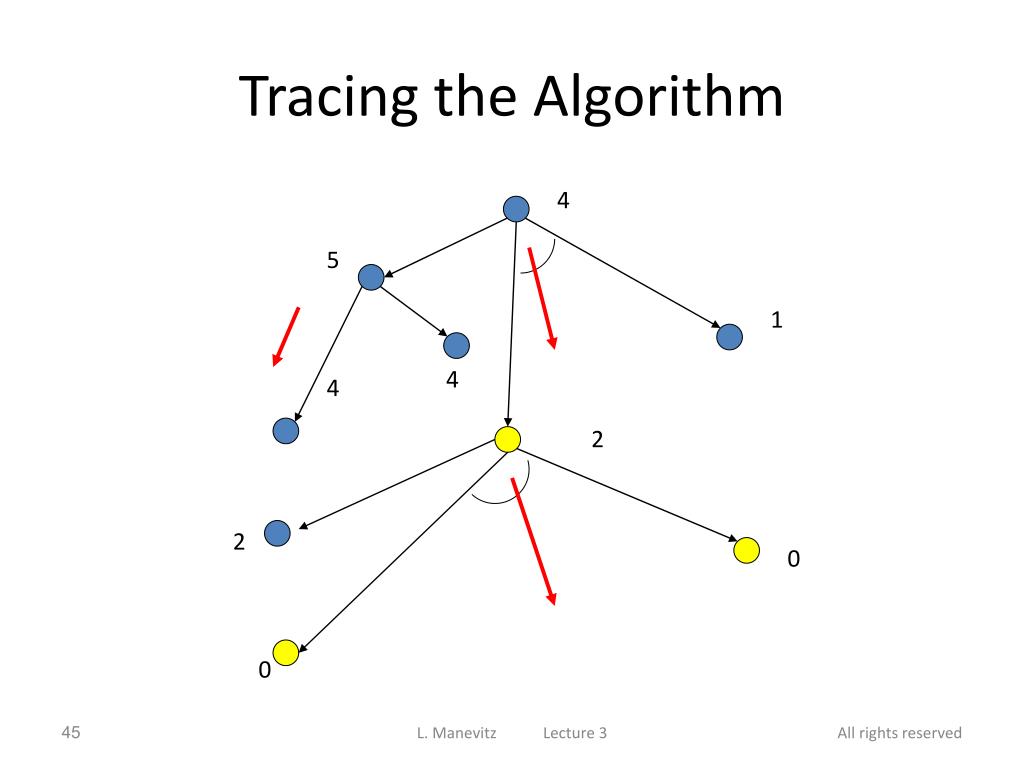 Tracing the Algorithm

4

5

1

4

4

2

2

0

0

45

L. Manevitz

Lecture 3

All rights reserved